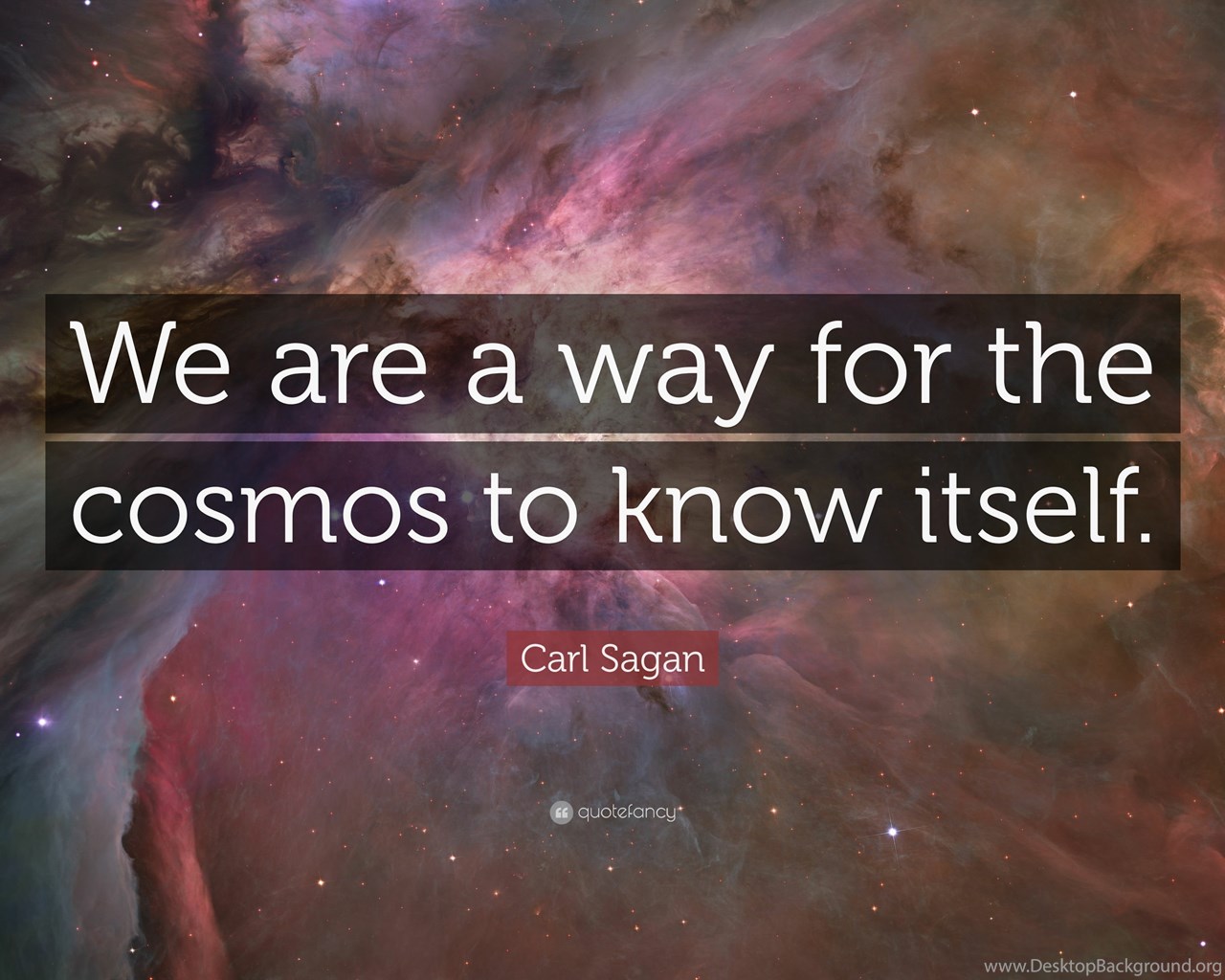 We are a way for the cosmos to know itself.

Carl Sagan

quotefancy

www.DesktopBackground.org